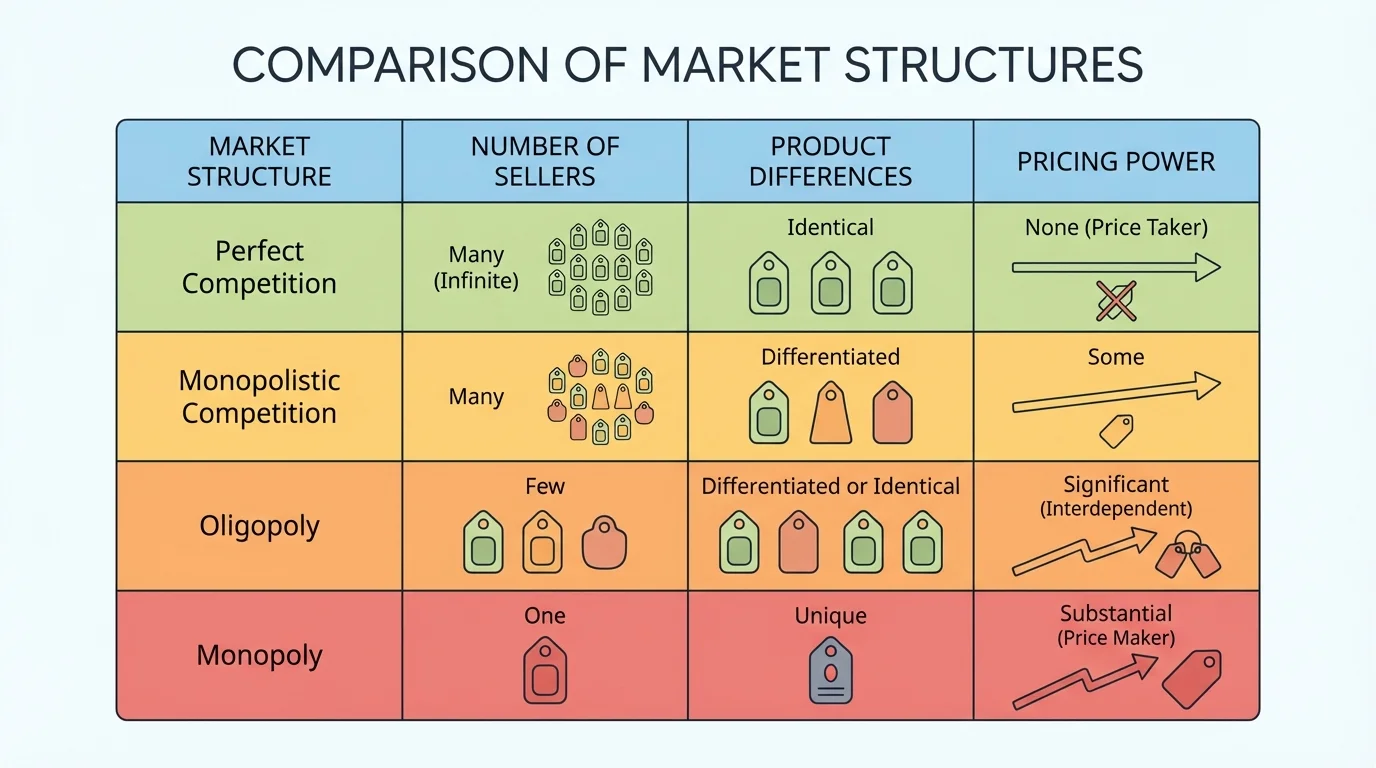 COMPARISON OF MARKET STRUCTURES

| MARKET STRUCTURE | NUMBER OF SELLERS | PRODUCT DIFFERENCES | PRICING POWER |
|---|---|---|---|
| Perfect Competition | Many (Infinite) | Identical | None (Price Taker) |
| Monopolistic Competition | Many | Differentiated | Some |
| Oligopoly | Few | Differentiated or Identical | Significant (Interdependent) |
| Monopoly | One | Unique | Substantial (Price Maker) |